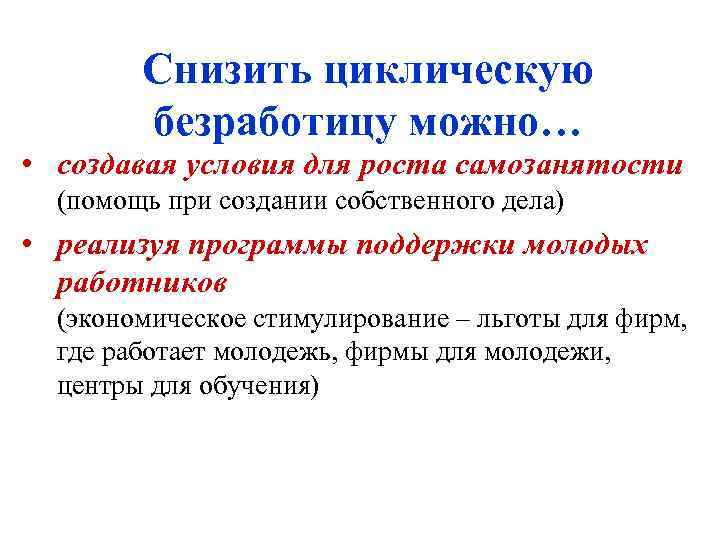 Снизить циклическую безработицу можно…

• создавая условия для роста самозанятости (помощь при создании собственного дела)

• реализуя программы поддержки молодых работников (экономическое стимулирование – льготы для фирм, где работает молодежь, фирмы для молодежи, центры для обучения)